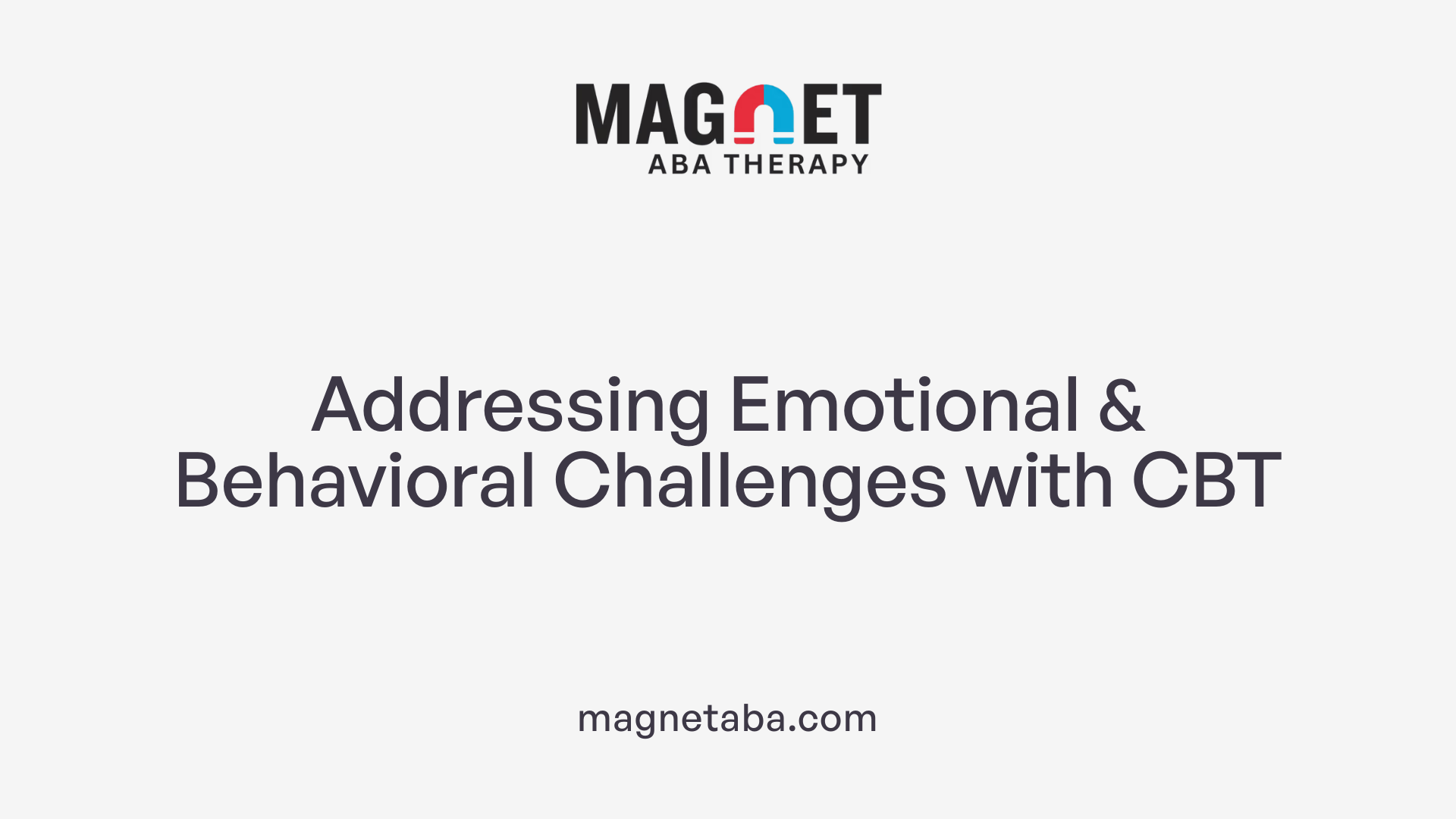 MAGNET
ABA THERAPY

Addressing Emotional & Behavioral Challenges with CBT

magnetaba.com